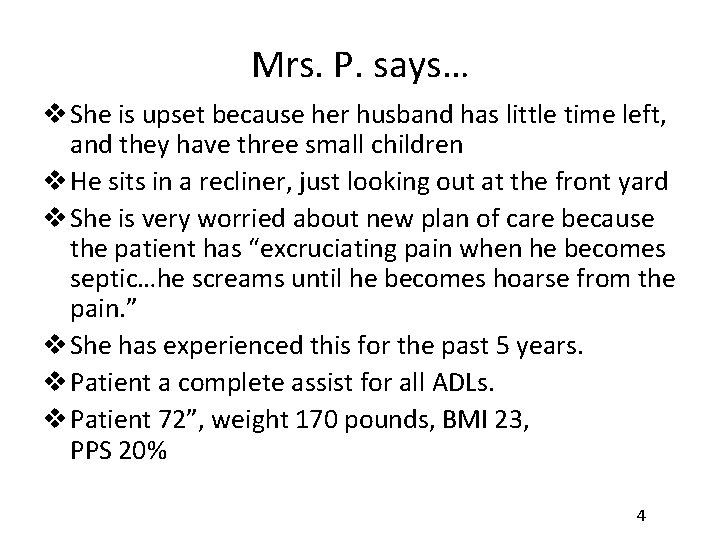 Mrs. P. says…

❖ She is upset because her husband has little time left, and they have three small children

❖ He sits in a recliner, just looking out at the front yard

❖ She is very worried about new plan of care because the patient has “excruciating pain when he becomes septic…he screams until he becomes hoarse from the pain.”

❖ She has experienced this for the past 5 years.

❖ Patient a complete assist for all ADLs.

❖ Patient 72”, weight 170 pounds, BMI 23, PPS 20%

4